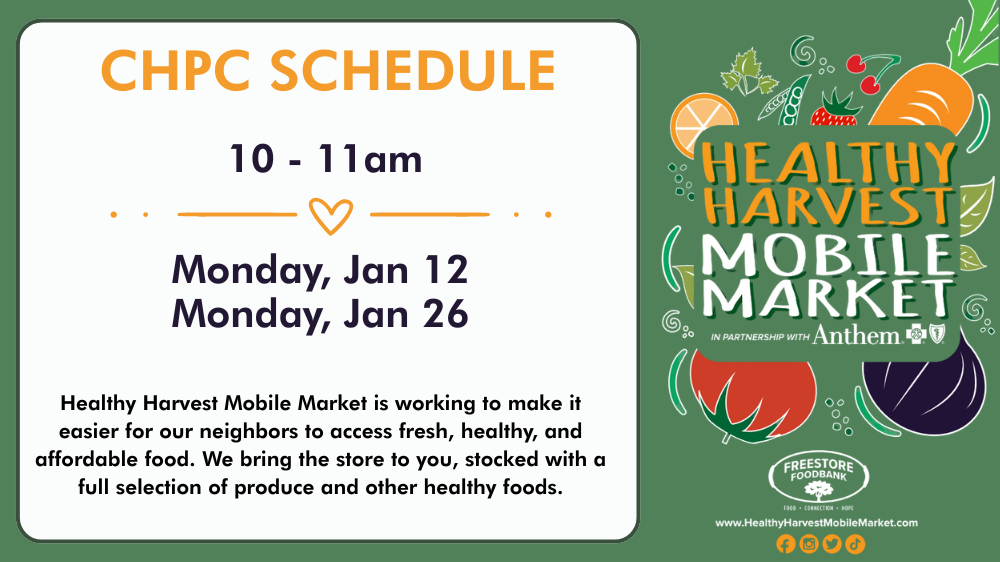 CHPC SCHEDULE

10 - 11am

Monday, Jan 12
Monday, Jan 26

Healthy Harvest Mobile Market is working to make it easier for our neighbors to access fresh, healthy, and affordable food. We bring the store to you, stocked with a full selection of produce and other healthy foods.

HEALTHY HARVEST MOBILE MARKET

IN PARTNERSHIP WITH Anthem

FREESTORE FOODBANK

FOOD • CONNECTION • HOPE

www.HealthyHarvestMobileMarket.com